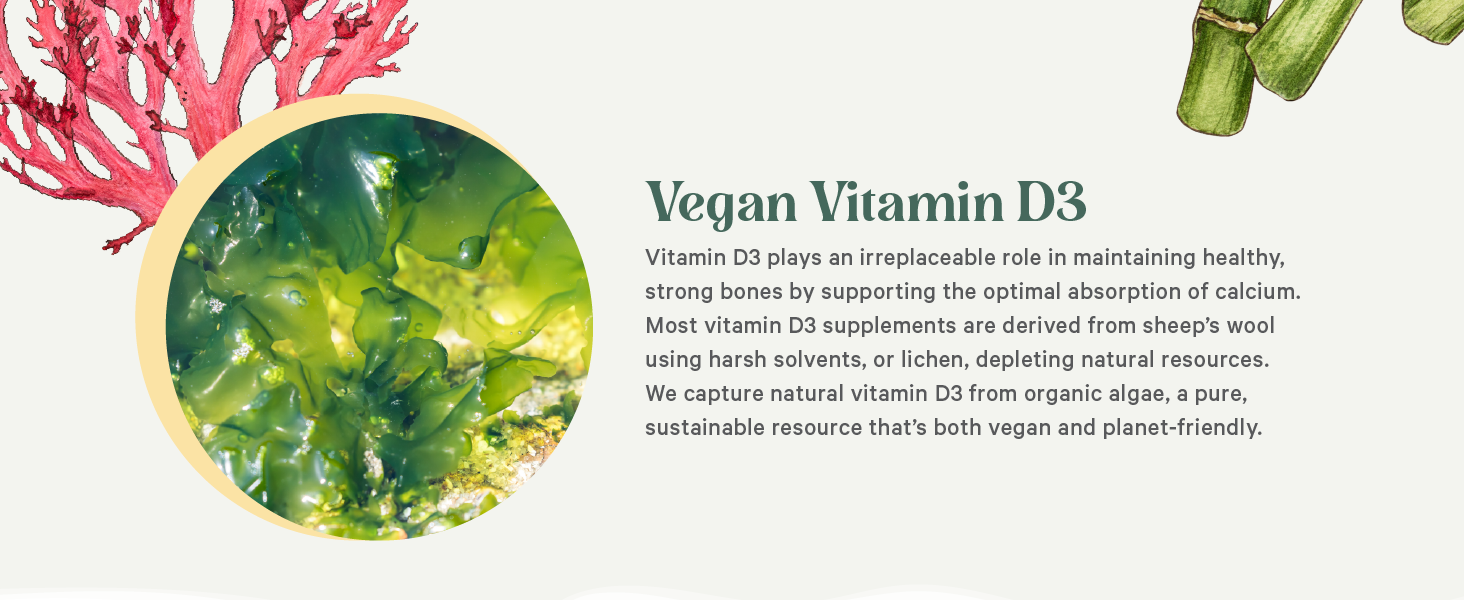 Vegan Vitamin D3

Vitamin D3 plays an irreplaceable role in maintaining healthy, strong bones by supporting the optimal absorption of calcium. Most vitamin D3 supplements are derived from sheep's wool using harsh solvents, or lichen, depleting natural resources. We capture natural vitamin D3 from organic algae, a pure, sustainable resource that's both vegan and planet-friendly.